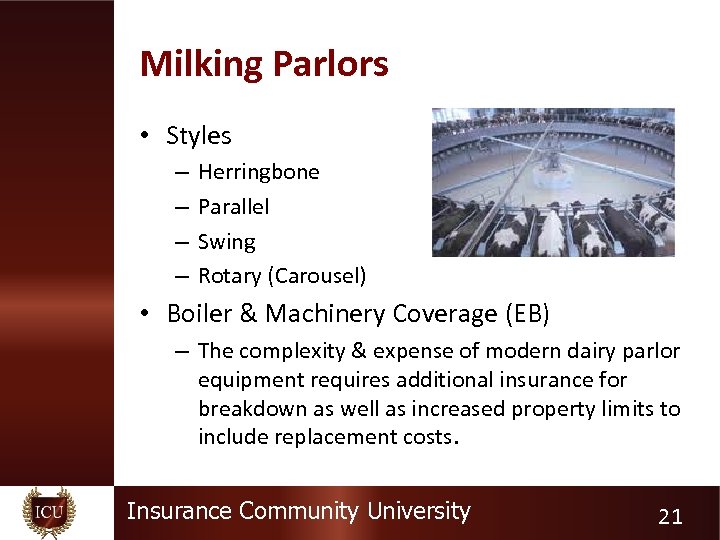 Milking Parlors

• Styles
– Herringbone
– Parallel
– Swing
– Rotary (Carousel)

• Boiler & Machinery Coverage (EB)
– The complexity & expense of modern dairy parlor equipment requires additional insurance for breakdown as well as increased property limits to include replacement costs.

ICU

Insurance Community University

21